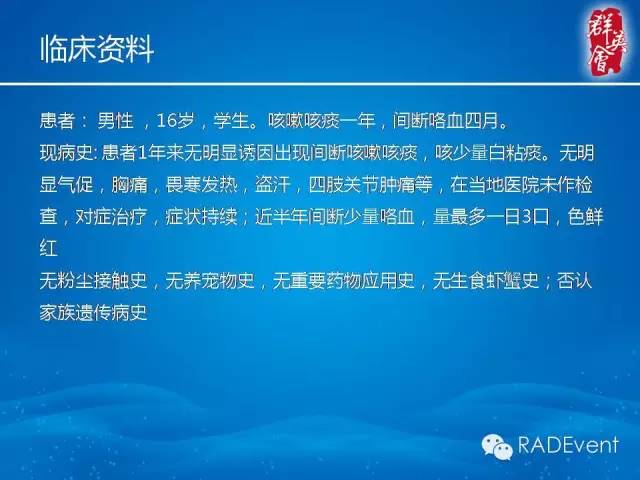 临床资料

群英會

患者： 男性 ，16岁，学生。咳嗽咳痰一年，间断咯血四月。

现病史: 患者1年来无明显诱因出现间断咳嗽咳痰，咳少量白粘痰。无明显气促，胸痛，畏寒发热，盗汗，四肢关节肿痛等，在当地医院未作检查，对症治疗，症状持续；近半年间断少量咯血，量最多一日3口，色鲜红

无粉尘接触史，无养宠物史，无重要药物应用史，无生食虾蟹史；否认家族遗传病史

RADEvent